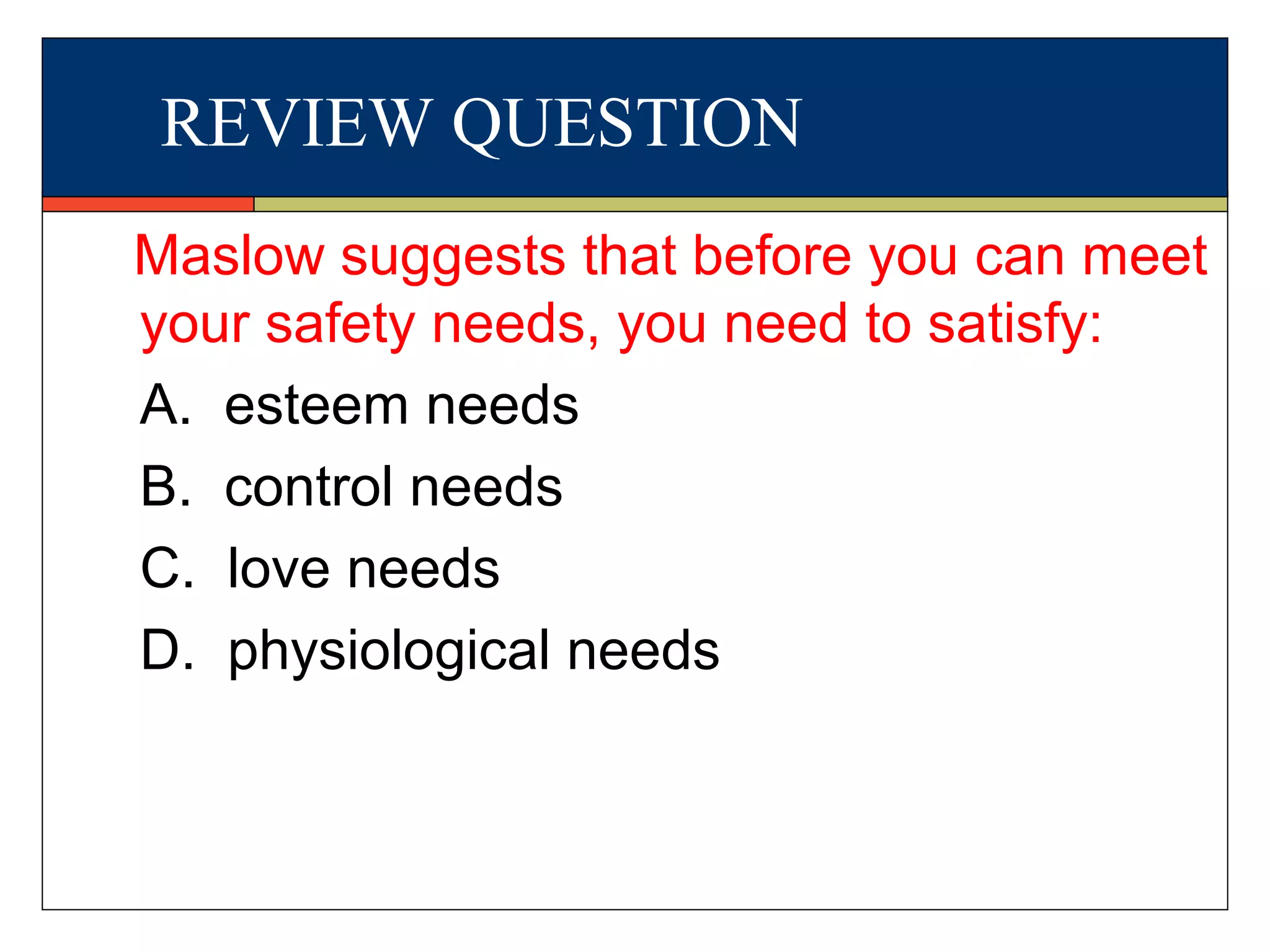 REVIEW QUESTION

Maslow suggests that before you can meet your safety needs, you need to satisfy:

A. esteem needs

B. control needs

C. love needs

D. physiological needs